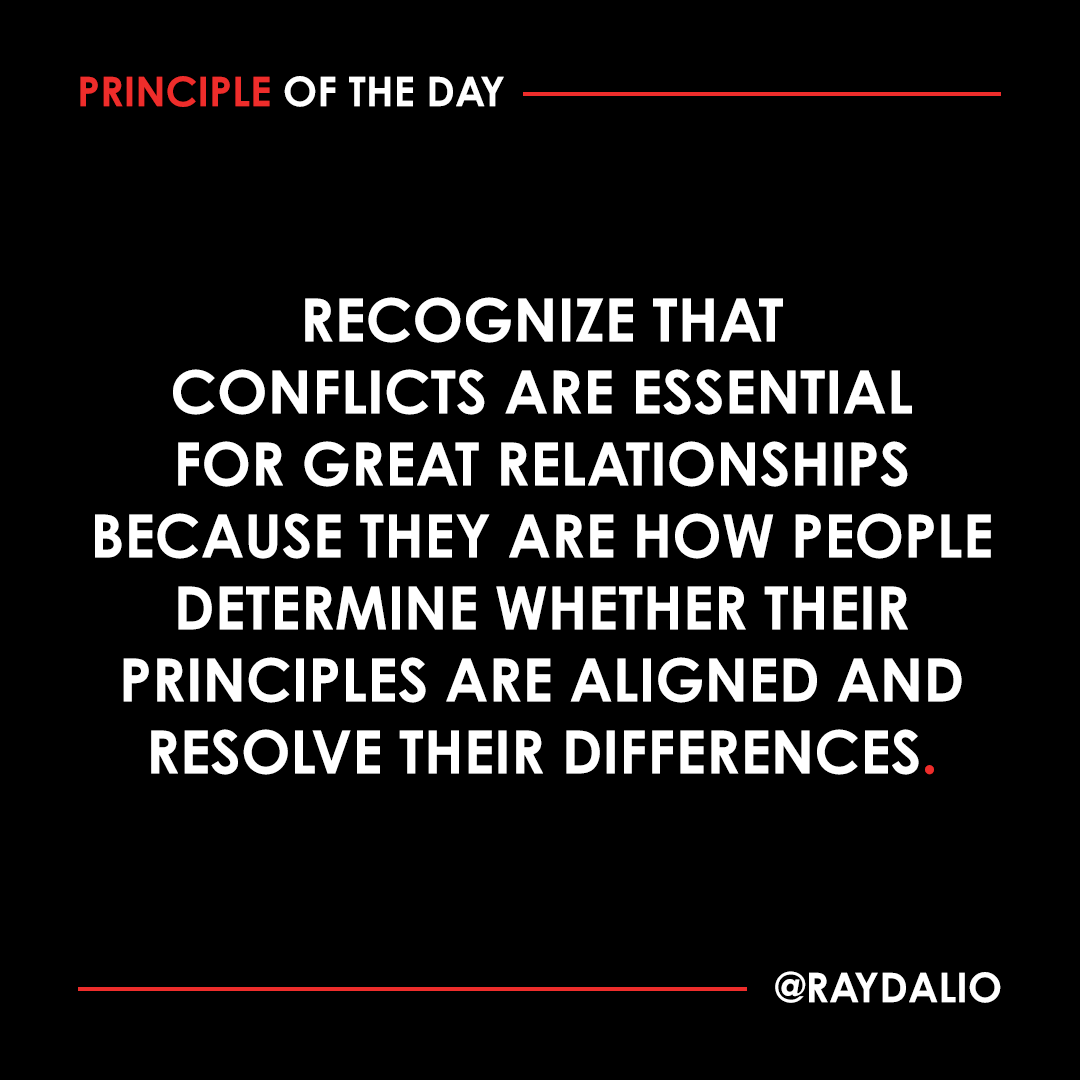 PRINCIPLE OF THE DAY

RECOGNIZE THAT CONFLICTS ARE ESSENTIAL FOR GREAT RELATIONSHIPS BECAUSE THEY ARE HOW PEOPLE DETERMINE WHETHER THEIR PRINCIPLES ARE ALIGNED AND RESOLVE THEIR DIFFERENCES.

@RAYDALIO